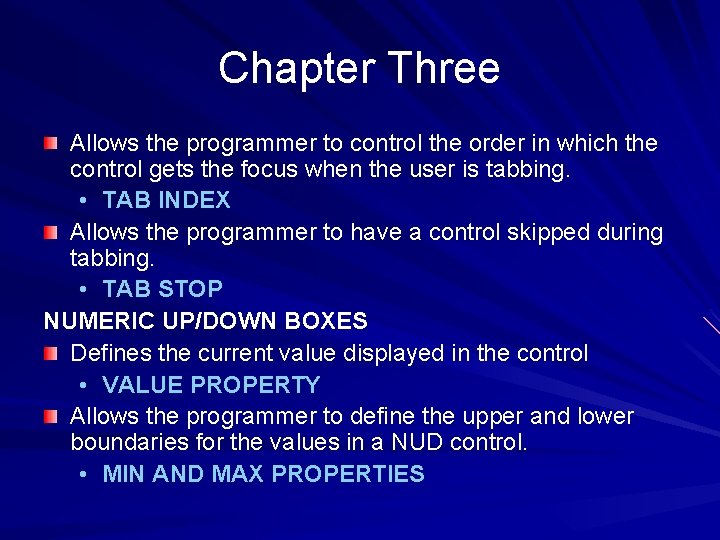 Chapter Three

Allows the programmer to control the order in which the control gets the focus when the user is tabbing.

• TAB INDEX

Allows the programmer to have a control skipped during tabbing.

• TAB STOP

NUMERIC UP/DOWN BOXES

Defines the current value displayed in the control

• VALUE PROPERTY

Allows the programmer to define the upper and lower boundaries for the values in a NUD control.

• MIN AND MAX PROPERTIES